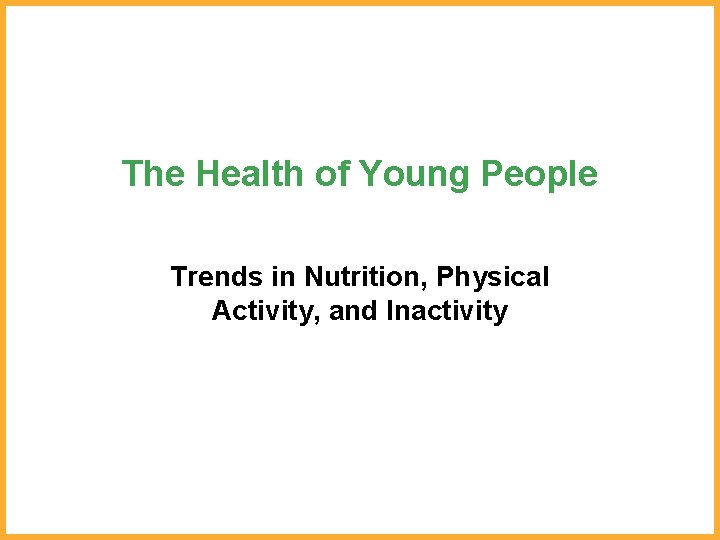 The Health of Young People

Trends in Nutrition, Physical Activity, and Inactivity